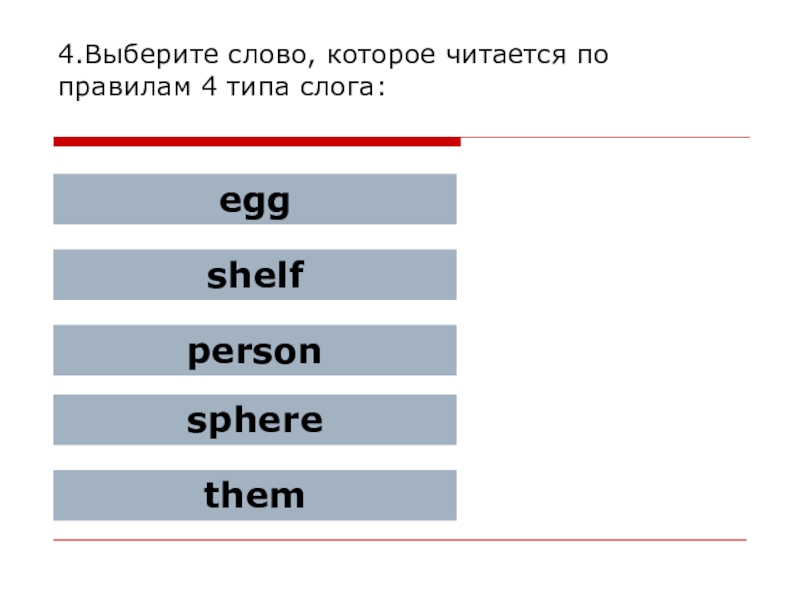 4.Выберите слово, которое читается по правилам 4 типа слога:

egg

shelf

person

sphere

them